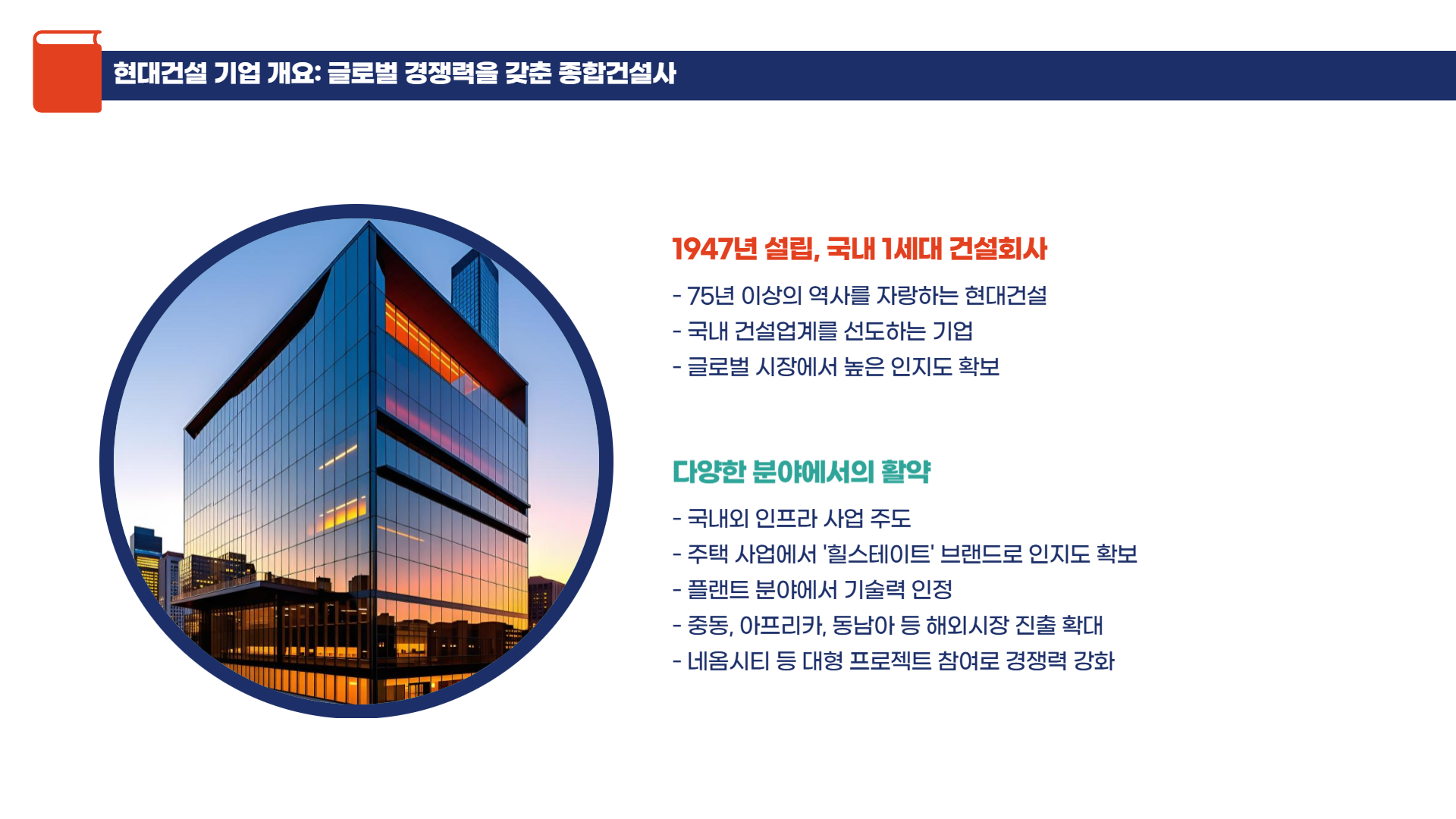 현대건설 기업 개요: 글로벌 경쟁력을 갖춘 종합건설사

1947년 설립, 국내 1세대 건설회사

- 75년 이상의 역사를 자랑하는 현대건설
- 국내 건설업계를 선도하는 기업
- 글로벌 시장에서 높은 인지도 확보

다양한 분야에서의 활약

- 국내외 인프라 사업 주도
- 주택 사업에서 '힐스테이트' 브랜드로 인지도 확보
- 플랜트 분야에서 기술력 인정
- 중동, 아프리카, 동남아 등 해외시장 진출 확대
- 네옴시티 등 대형 프로젝트 참여로 경쟁력 강화